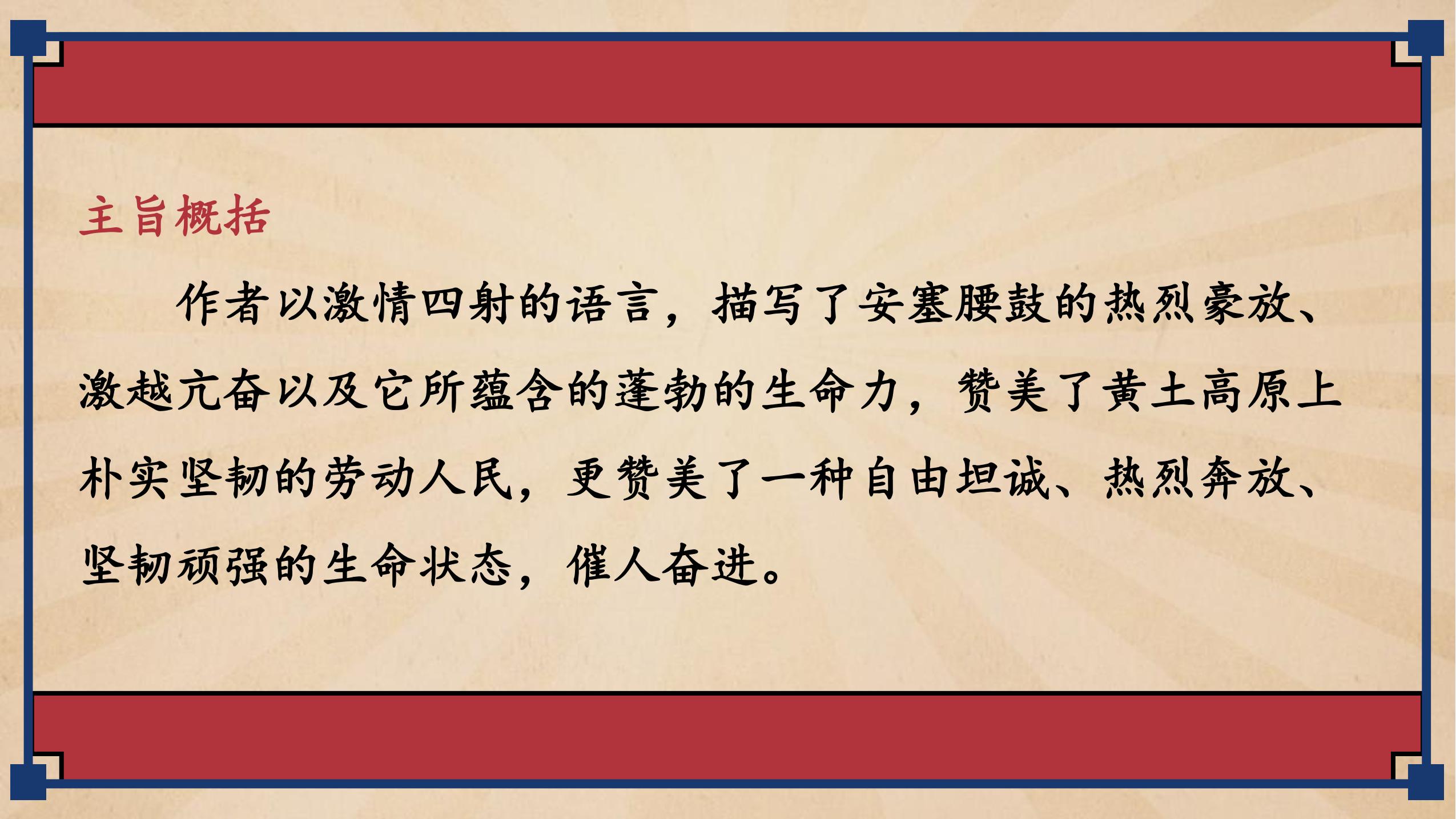 主旨概括

作者以激情四射的语言，描写了安塞腰鼓的热烈豪放、激越亢奋以及它所蕴含的蓬勃的生命力，赞美了黄土高原上朴实坚韧的劳动人民，更赞美了一种自由坦诚、热烈奔放、坚韧顽强的生命状态，催人奋进。